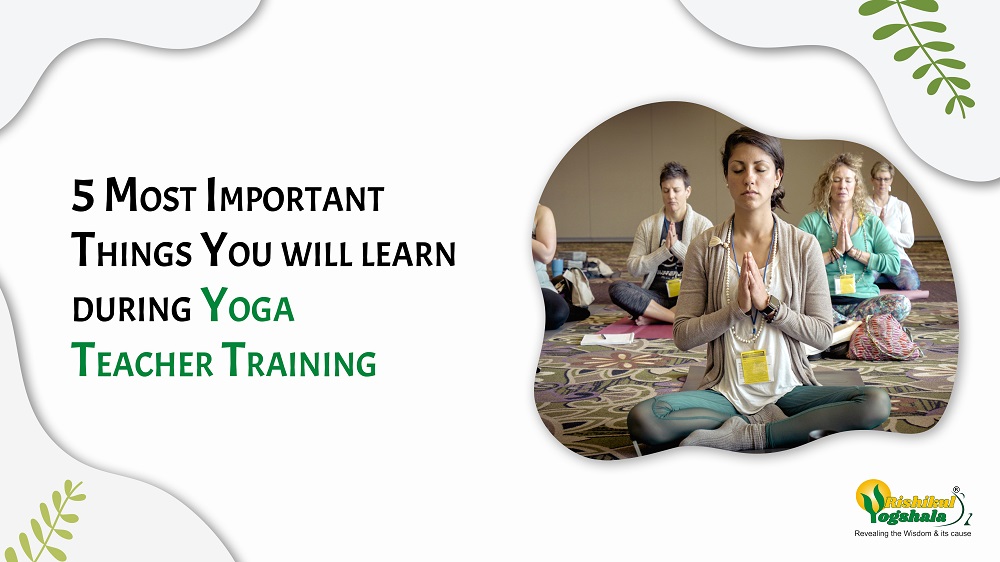 5 Most Important Things You will learn during Yoga Teacher Training

Rishikul Yogshala
Revealing the Wisdom & its cause